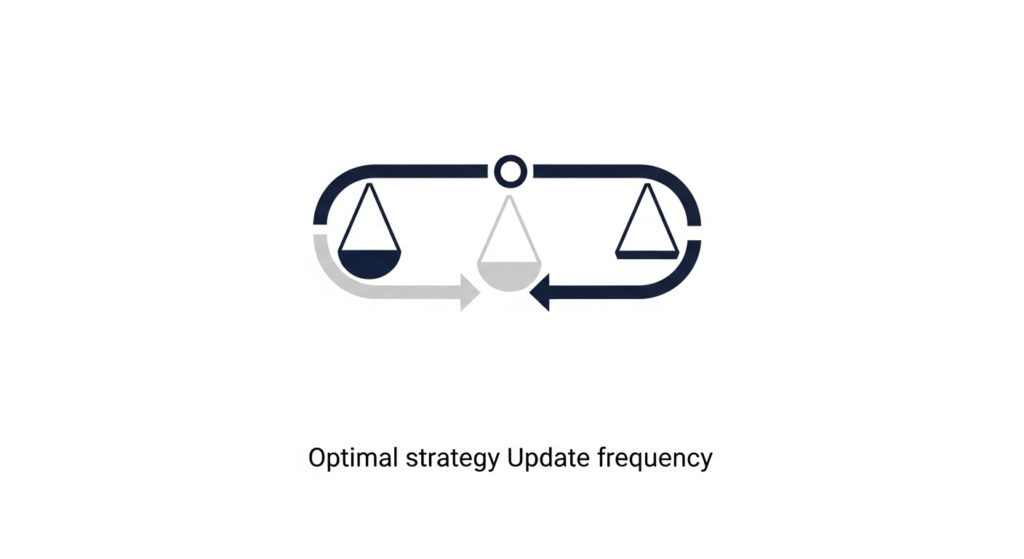 Optimal strategy Update frequency